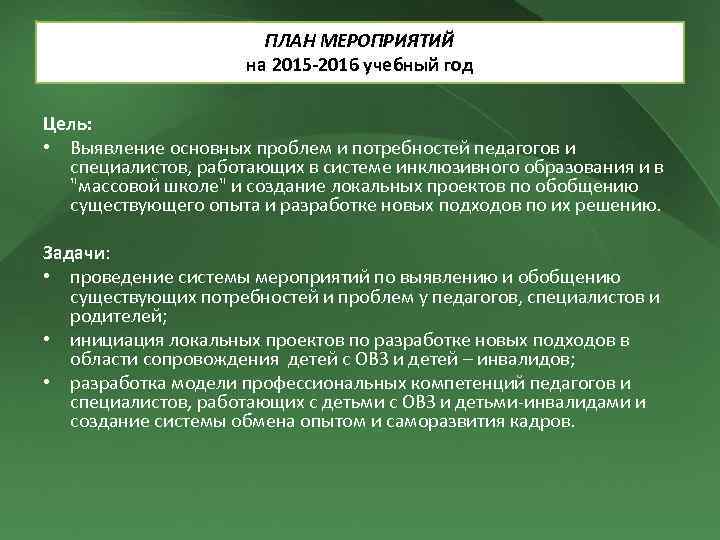 ПЛАН МЕРОПРИЯТИЙ
на 2015-2016 учебный год

Цель:
• Выявление основных проблем и потребностей педагогов и специалистов, работающих в системе инклюзивного образования и в "массовой школе" и создание локальных проектов по обобщению существующего опыта и разработке новых подходов по их решению.

Задачи:
• проведение системы мероприятий по выявлению и обобщению существующих потребностей и проблем у педагогов, специалистов и родителей;
• инициация локальных проектов по разработке новых подходов в области сопровождения детей с ОВЗ и детей – инвалидов;
• разработка модели профессиональных компетенций педагогов и специалистов, работающих с детьми с ОВЗ и детьми-инвалидами и создание системы обмена опытом и саморазвития кадров.